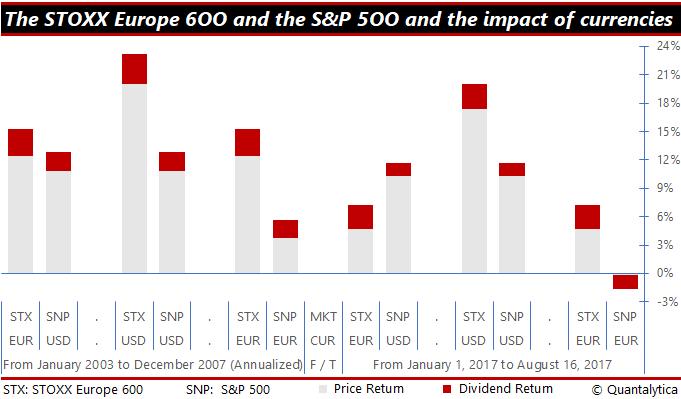 The STOXX Europe 600 and the S&P 500 and the impact of currencies

24%
21%
18%
15%
12%
9%
6%
3%
0%
-3%

| STX | SNP | . | STX | SNP | . | STX | SNP | MKT | STX | SNP | . | STX | SNP | . | STX | SNP |
|---|---|---|---|---|---|---|---|---|---|---|---|---|---|---|---|---|
| EUR | USD | . | USD | USD | . | EUR | EUR | CUR | EUR | USD | . | USD | USD | . | EUR | EUR |

From January 2003 to December 2007 (Annualized) F / T From January 1, 2017 to August 16, 2017

STX: STOXX Europe 600 SNP: S&P 500 Price Return Dividend Return © Quantalytica